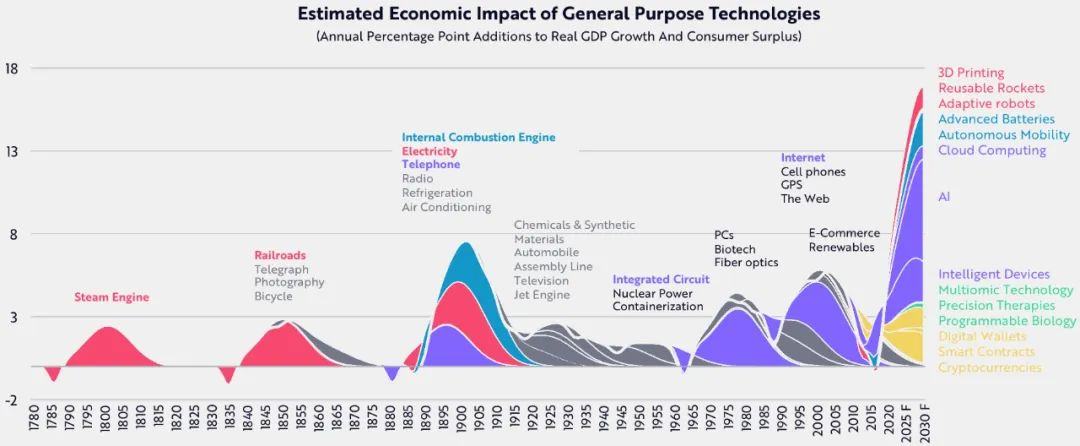 Estimated Economic Impact of General Purpose Technologies
(Annual Percentage Point Additions to Real GDP Growth And Consumer Surplus)

18
13
8
3
-2

Steam Engine

Railroads
Telegraph
Photography
Bicycle

Internal Combustion Engine
Electricity
Telephone
Radio
Refrigeration
Air Conditioning

Chemicals & Synthetic Materials
Automobile
Assembly Line
Television
Jet Engine

Integrated Circuit
Nuclear Power
Containerization

PCs
Biotech
Fiber optics

Internet
Cell phones
GPS
The Web

E-Commerce
Renewables

3D Printing
Reusable Rockets
Adaptive robots
Advanced Batteries
Autonomous Mobility
Cloud Computing

AI

Intelligent Devices
Multiomic Technology
Precision Therapies
Programmable Biology
Digital Wallets
Smart Contracts
Cryptocurrencies

1780 1785 1790 1795 1800 1805 1810 1815 1820 1825 1830 1835 1840 1845 1850 1855 1860 1865 1870 1875 1880 1885 1890 1895 1900 1905 1910 1915 1920 1925 1930 1935 1940 1945 1950 1955 1960 1965 1970 1975 1980 1985 1990 1995 2000 2005 2010 2015 2020 2025 F 2030 F